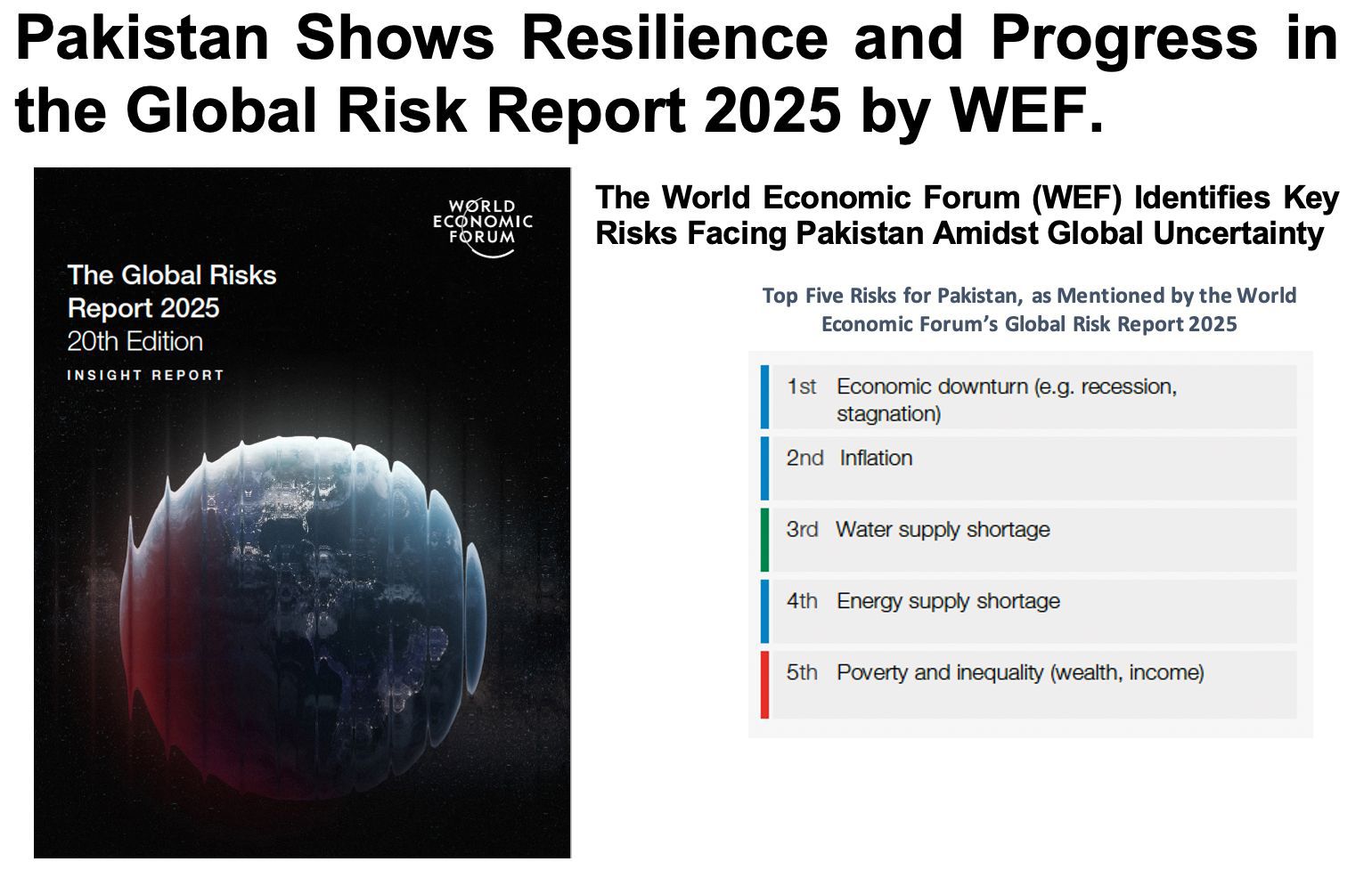 Pakistan Shows Resilience and Progress in the Global Risk Report 2025 by WEF.

WORLD ECONOMIC FORUM

The Global Risks Report 2025
20th Edition
INSIGHT REPORT

The World Economic Forum (WEF) Identifies Key Risks Facing Pakistan Amidst Global Uncertainty

Top Five Risks for Pakistan, as Mentioned by the World Economic Forum's Global Risk Report 2025

1st Economic downturn (e.g. recession, stagnation)

2nd Inflation

3rd Water supply shortage

4th Energy supply shortage

5th Poverty and inequality (wealth, income)